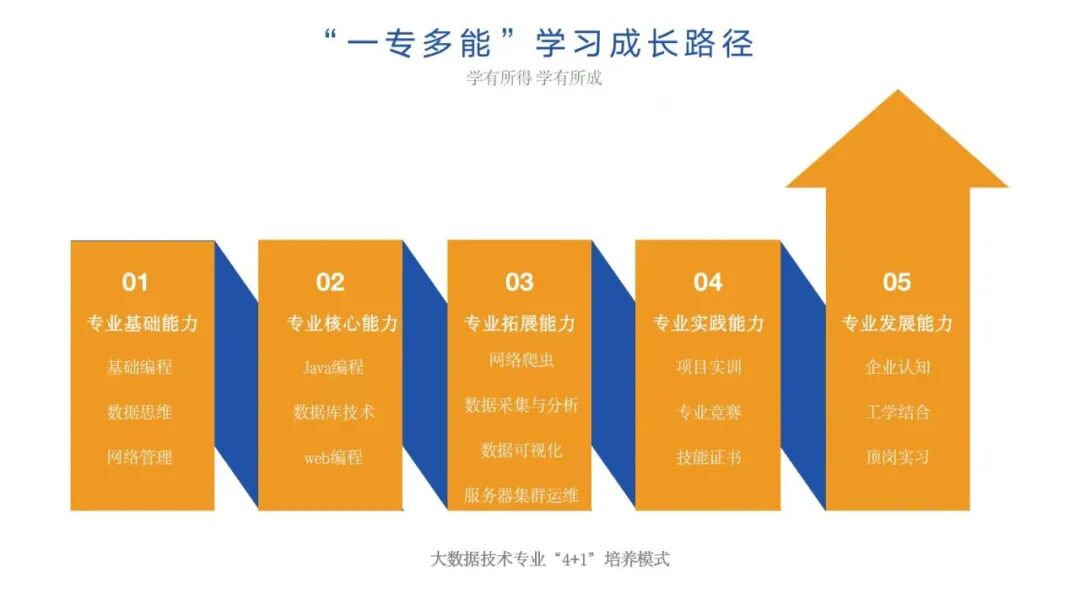 “一专多能”学习成长路径

学有所得 学有所成

01
专业基础能力
基础编程
数据思维
网络管理

02
专业核心能力
Java编程
数据库技术
web编程

03
专业拓展能力
网络爬虫
数据采集与分析
数据可视化
服务器集群运维

04
专业实践能力
项目实训
专业竞赛
技能证书

05
专业发展能力
企业认知
工学结合
顶岗实习

大数据技术专业“4+1”培养模式